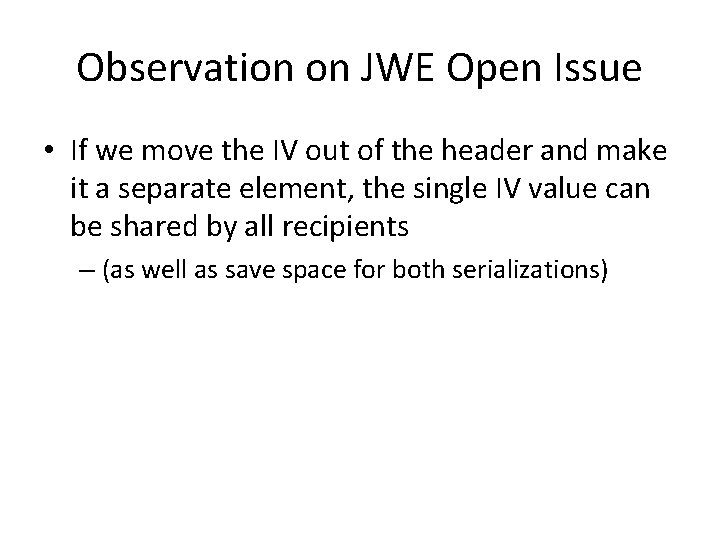 Observation on JWE Open Issue

• If we move the IV out of the header and make it a separate element, the single IV value can be shared by all recipients

– (as well as save space for both serializations)